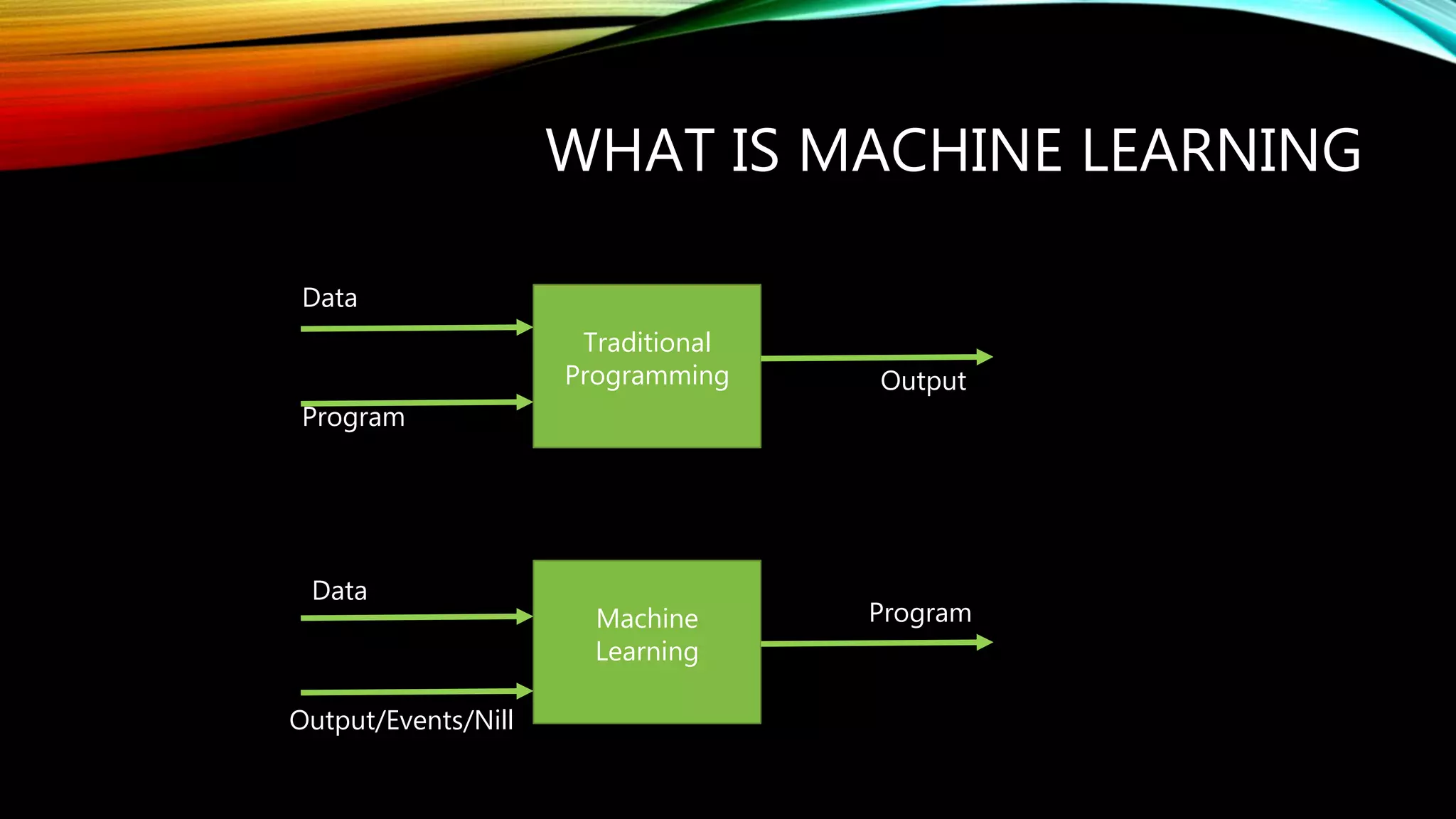 WHAT IS MACHINE LEARNING

Data

Program

Traditional Programming

Output

Data

Output/Events/Nill

Machine Learning

Program